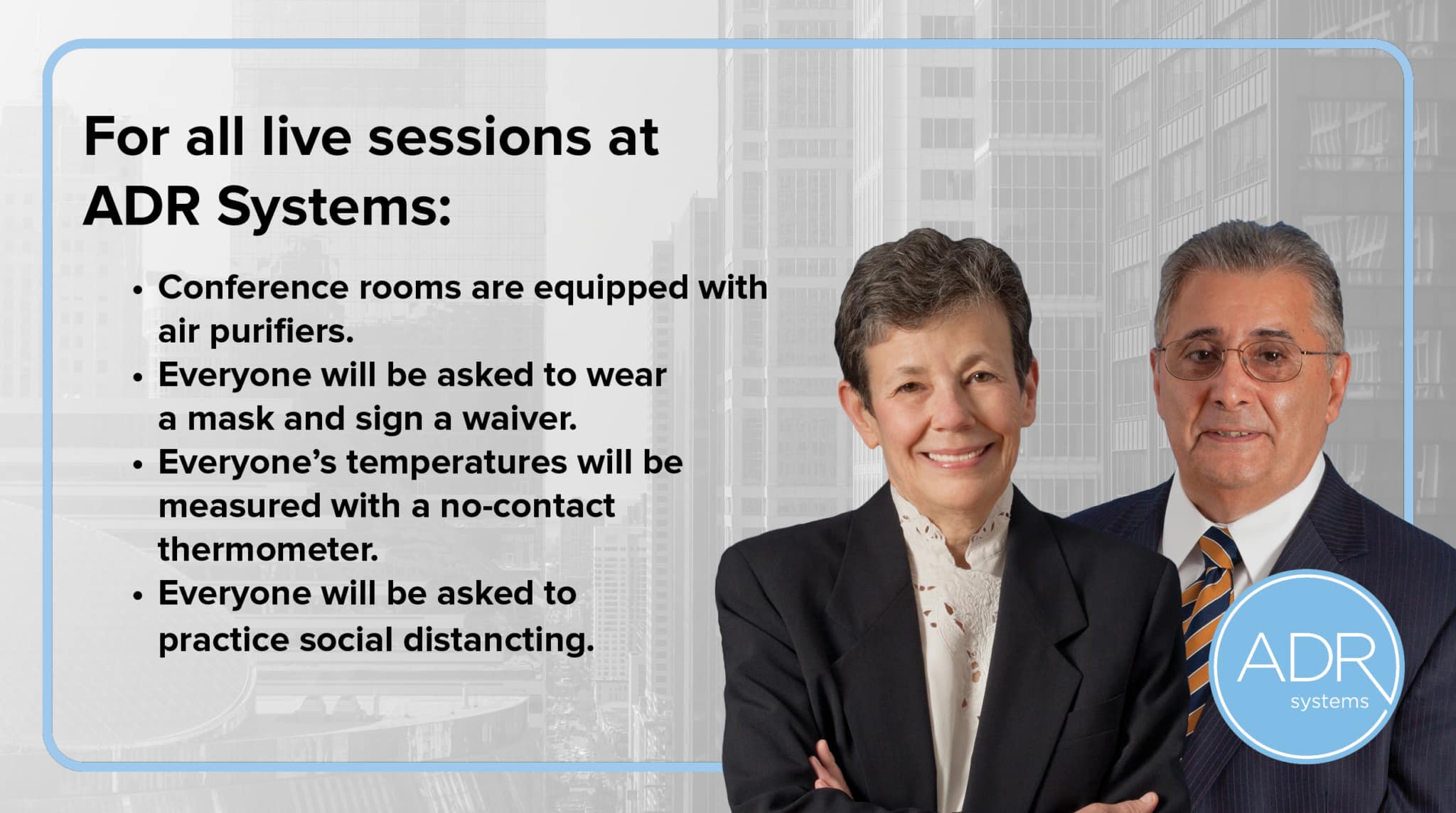 For all live sessions at ADR Systems:

• Conference rooms are equipped with air purifiers.
• Everyone will be asked to wear a mask and sign a waiver.
• Everyone's temperatures will be measured with a no-contact thermometer.
• Everyone will be asked to practice social distancting.

ADR
systems